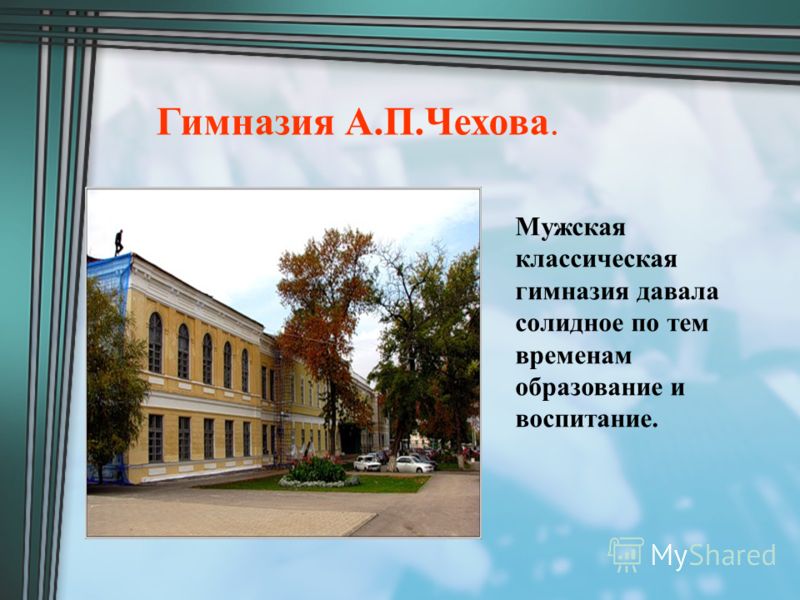 Гимназия А.П.Чехова.

Мужская классическая гимназия давала солидное по тем временам образование и воспитание.

MyShared